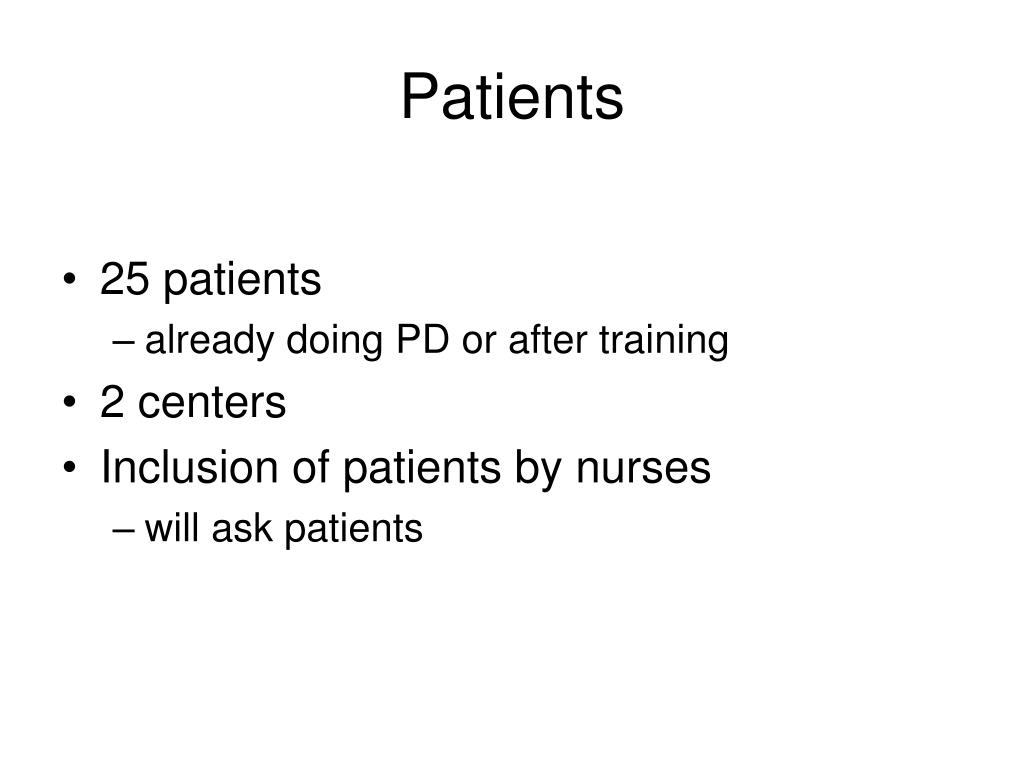 Patients

• 25 patients
– already doing PD or after training
• 2 centers
• Inclusion of patients by nurses
– will ask patients